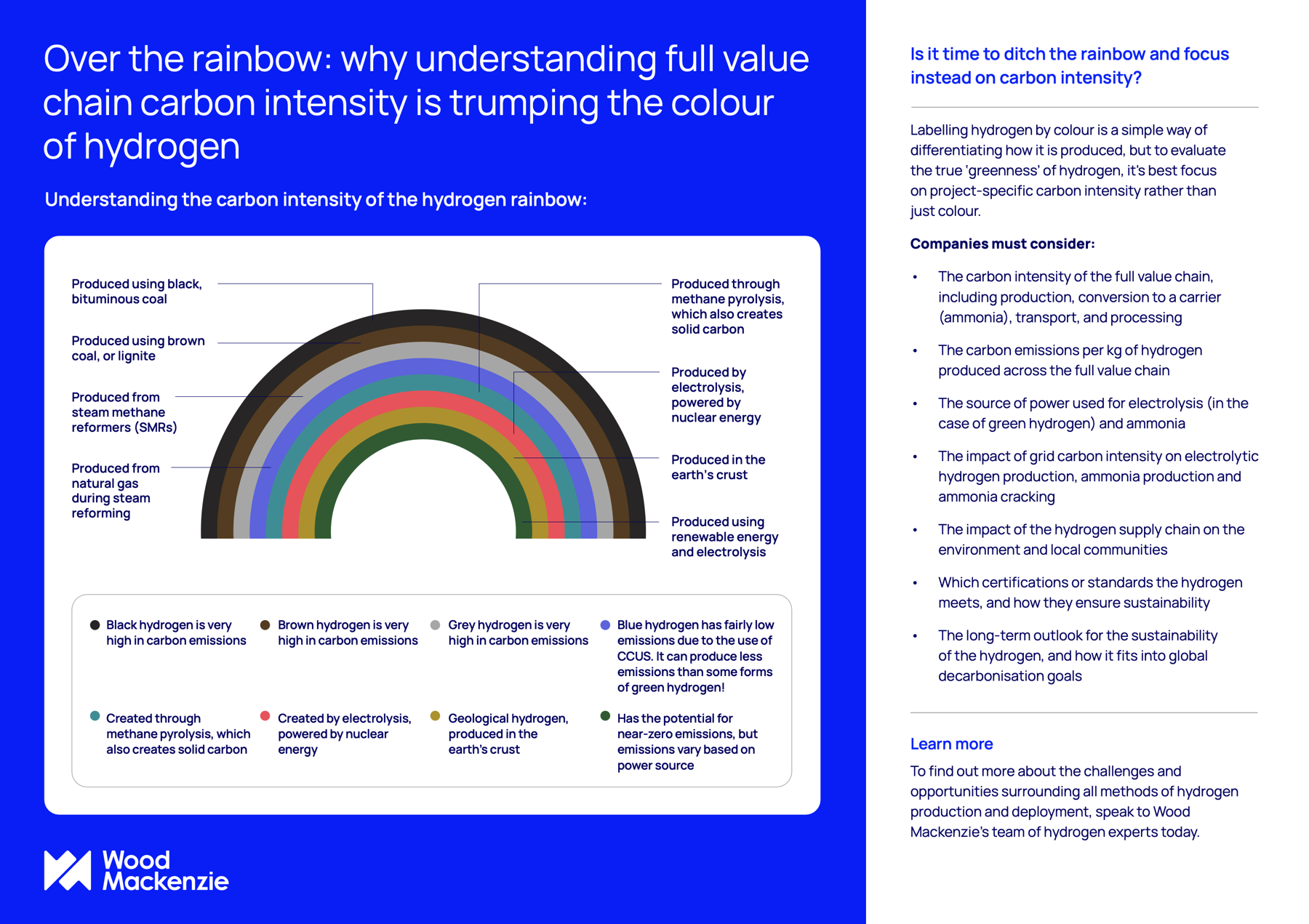 Over the rainbow: why understanding full value chain carbon intensity is trumping the colour of hydrogen

Understanding the carbon intensity of the hydrogen rainbow:

Produced using black, bituminous coal

Produced using brown coal, or lignite

Produced from steam methane reformers (SMRs)

Produced from natural gas during steam reforming

Produced through methane pyrolysis, which also creates solid carbon

Produced by electrolysis, powered by nuclear energy

Produced in the earth's crust

Produced using renewable energy and electrolysis

Black hydrogen is very high in carbon emissions

Brown hydrogen is very high in carbon emissions

Grey hydrogen is very high in carbon emissions

Blue hydrogen has fairly low emissions due to the use of CCUS. It can produce less emissions than some forms of green hydrogen!

Created through methane pyrolysis, which also creates solid carbon

Created by electrolysis, powered by nuclear energy

Geological hydrogen, produced in the earth's crust

Has the potential for near-zero emissions, but emissions vary based on power source

Wood Mackenzie

Is it time to ditch the rainbow and focus instead on carbon intensity?

Labelling hydrogen by colour is a simple way of differentiating how it is produced, but to evaluate the true 'greenness' of hydrogen, it's best focus on project-specific carbon intensity rather than just colour.

Companies must consider:

• The carbon intensity of the full value chain, including production, conversion to a carrier (ammonia), transport, and processing

• The carbon emissions per kg of hydrogen produced across the full value chain

• The source of power used for electrolysis (in the case of green hydrogen) and ammonia

• The impact of grid carbon intensity on electrolytic hydrogen production, ammonia production and ammonia cracking

• The impact of the hydrogen supply chain on the environment and local communities

• Which certifications or standards the hydrogen meets, and how they ensure sustainability

• The long-term outlook for the sustainability of the hydrogen, and how it fits into global decarbonisation goals

Learn more

To find out more about the challenges and opportunities surrounding all methods of hydrogen production and deployment, speak to Wood Mackenzie's team of hydrogen experts today.